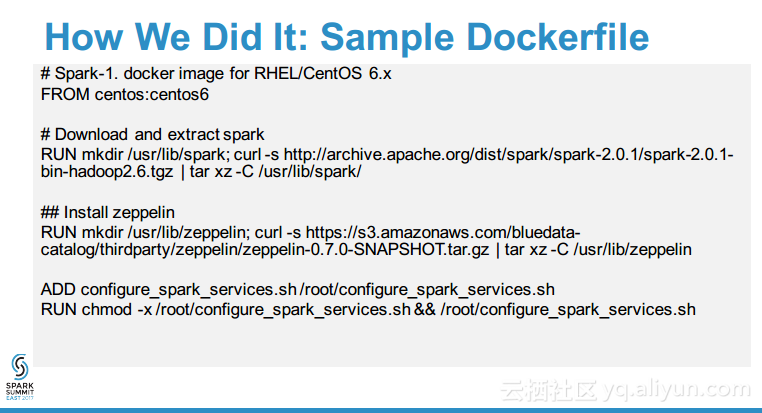 How We Did It: Sample Dockerfile

# Spark-1. docker image for RHEL/CentOS 6.x
FROM centos:centos6

# Download and extract spark
RUN mkdir /usr/lib/spark; curl -s http://archive.apache.org/dist/spark/spark-2.0.1/spark-2.0.1-bin-hadoop2.6.tgz | tar xz -C /usr/lib/spark/

## Install zeppelin
RUN mkdir /usr/lib/zeppelin; curl -s https://s3.amazonaws.com/bluedata-catalog/thirdparty/zeppelin/zeppelin-0.7.0-SNAPSHOT.tar.gz | tar xz -C /usr/lib/zeppelin

ADD configure_spark_services.sh /root/configure_spark_services.sh
RUN chmod -x /root/configure_spark_services.sh && /root/configure_spark_services.sh

SPARK SUMMIT EAST 2017

云栖社区 yq.aliyun.com